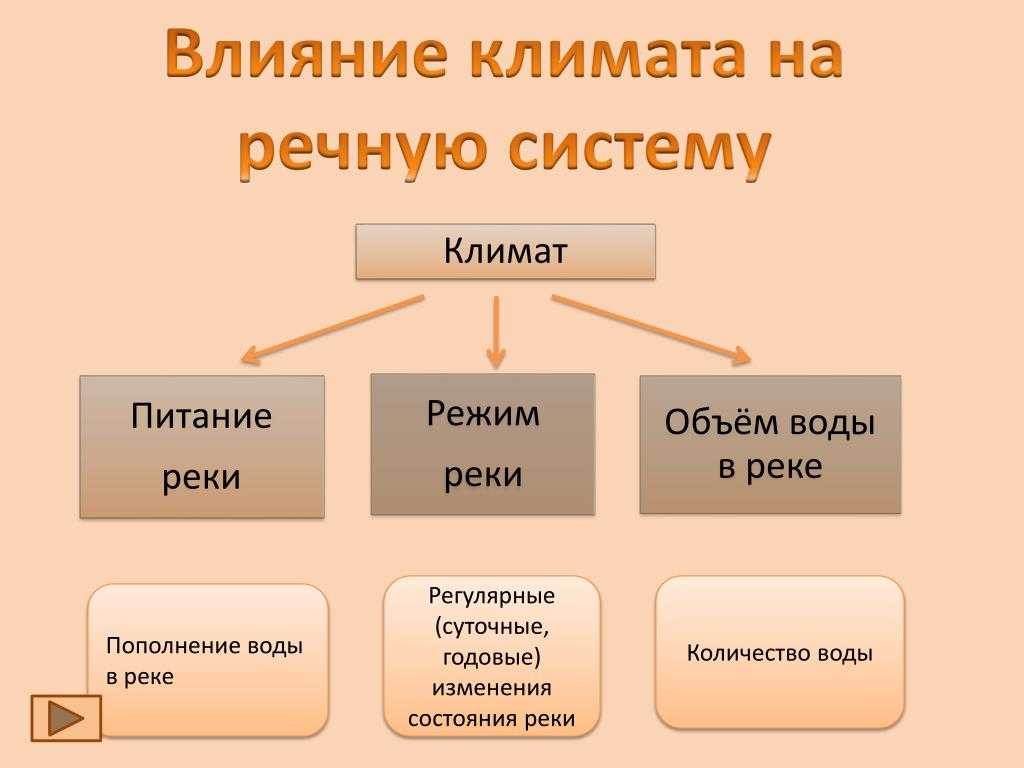 Влияние климата на речную систему

Климат

Питание
реки

Режим
реки

Объём воды в реке

Пополнение воды в реке

Регулярные (суточные, годовые) изменения состояния реки

Количество воды